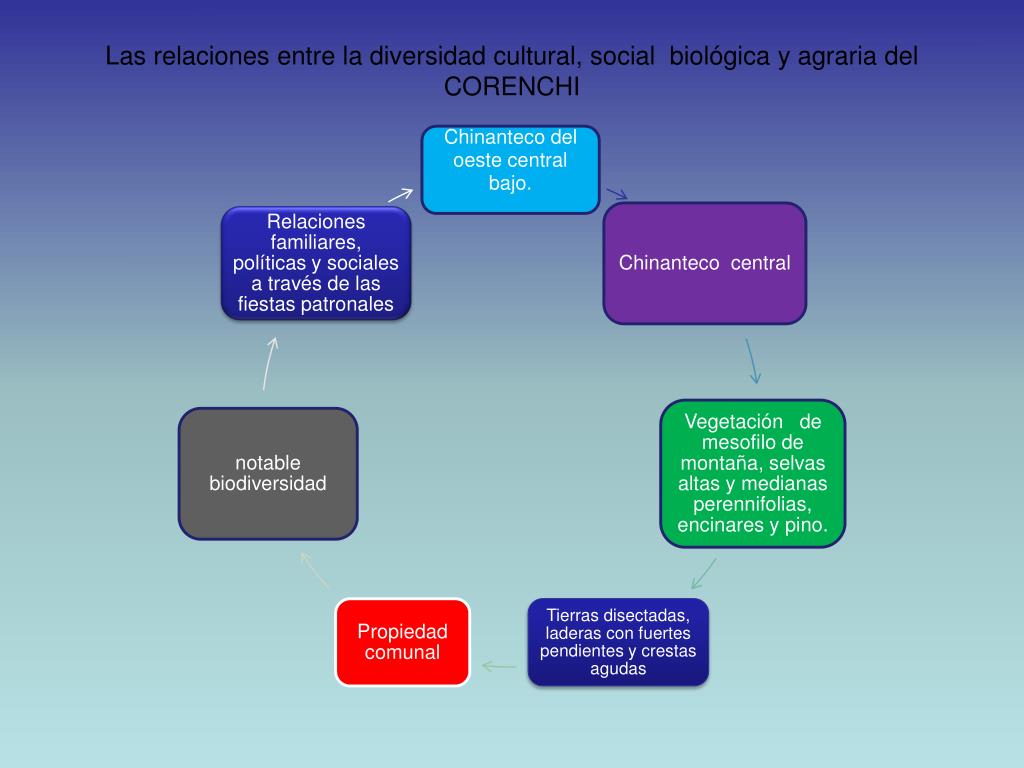 Las relaciones entre la diversidad cultural, social biológica y agraria del CORENCHI

Chinanteco del oeste central bajo.

Chinanteco central

Vegetación de mesofilo de montaña, selvas altas y medianas perennifolias, encinares y pino.

Tierras disectadas, laderas con fuertes pendientes y crestas agudas

Propiedad comunal

notable biodiversidad

Relaciones familiares, políticas y sociales a través de las fiestas patronales